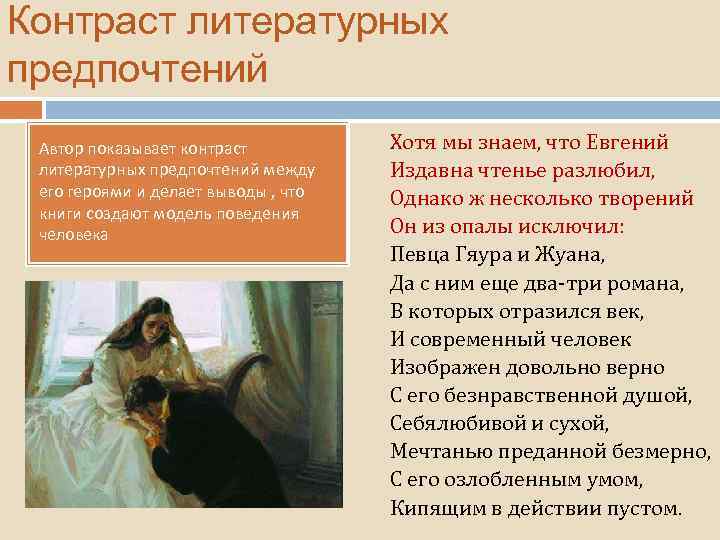 Контраст литературных предпочтений

Автор показывает контраст литературных предпочтений между его героями и делает выводы , что книги создают модель поведения человека

Хотя мы знаем, что Евгений
Издавна чтенье разлюбил,
Однако ж несколько творений
Он из опалы исключил:
Певца Гяура и Жуана,
Да с ним еще два-три романа,
В которых отразился век,
И современный человек
Изображен довольно верно
С его безнравственной душой,
Себялюбивой и сухой,
Мечтанью преданной безмерно,
С его озлобленным умом,
Кипящим в действии пустом.